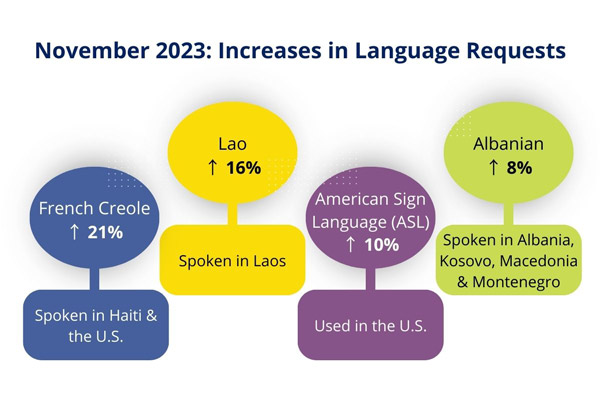 November 2023: Increases in Language Requests

French Creole
↑ 21%

Spoken in Haiti & the U.S.

Lao
↑ 16%

Spoken in Laos

American Sign Language (ASL)
↑ 10%

Used in the U.S.

Albanian
↑ 8%

Spoken in Albania, Kosovo, Macedonia & Montenegro